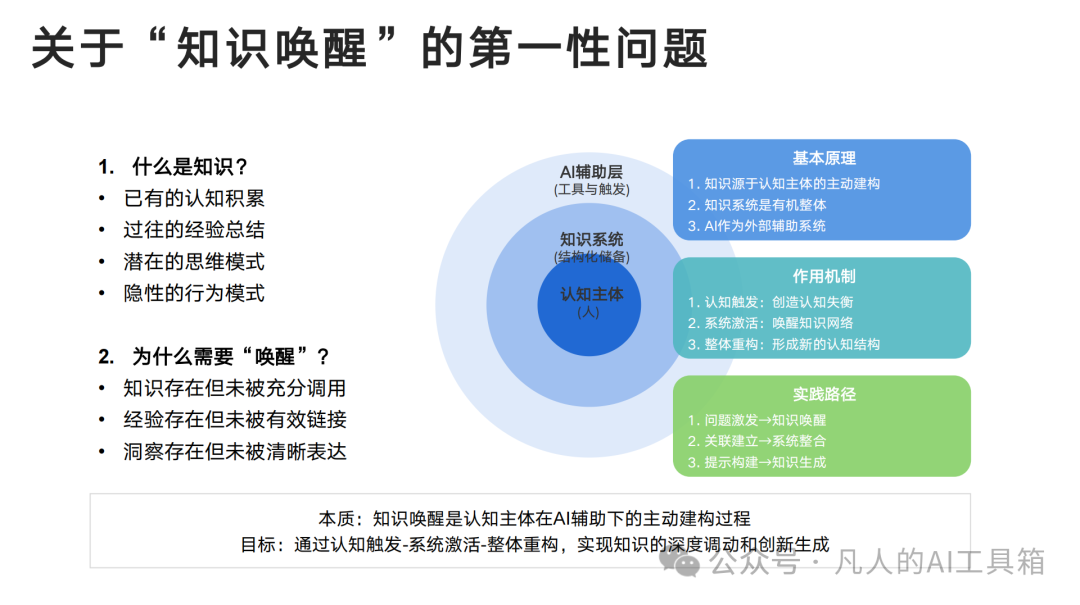 关于“知识唤醒”的第一性问题

1. 什么是知识？
• 已有的认知积累
• 过往的经验总结
• 潜在的思维模式
• 隐性的行为模式

2. 为什么需要“唤醒”？
• 知识存在但未被充分调用
• 经验存在但未被有效链接
• 洞察存在但未被清晰表达

AI辅助层
(工具与触发)

知识系统
(结构化储备)

认知主体
(人)

基本原理
1. 知识源于认知主体的主动建构
2. 知识系统是有机整体
3. AI作为外部辅助系统

作用机制
1. 认知触发：创造认知失衡
2. 系统激活：唤醒知识网络
3. 整体重构：形成新的认知结构

实践路径
1. 问题激发→知识唤醒
2. 关联建立→系统整合
3. 提示构建→知识生成

本质：知识唤醒是认知主体在AI辅助下的主动建构过程
目标：通过认知触发-系统激活-整体重构，实现知识的深度调动和创新生成

公众号 · 凡人的AI工具箱